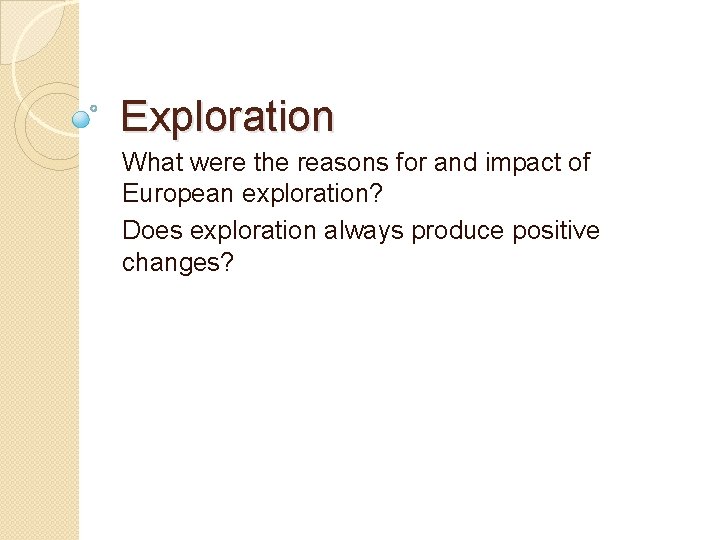 Exploration

What were the reasons for and impact of European exploration?

Does exploration always produce positive changes?